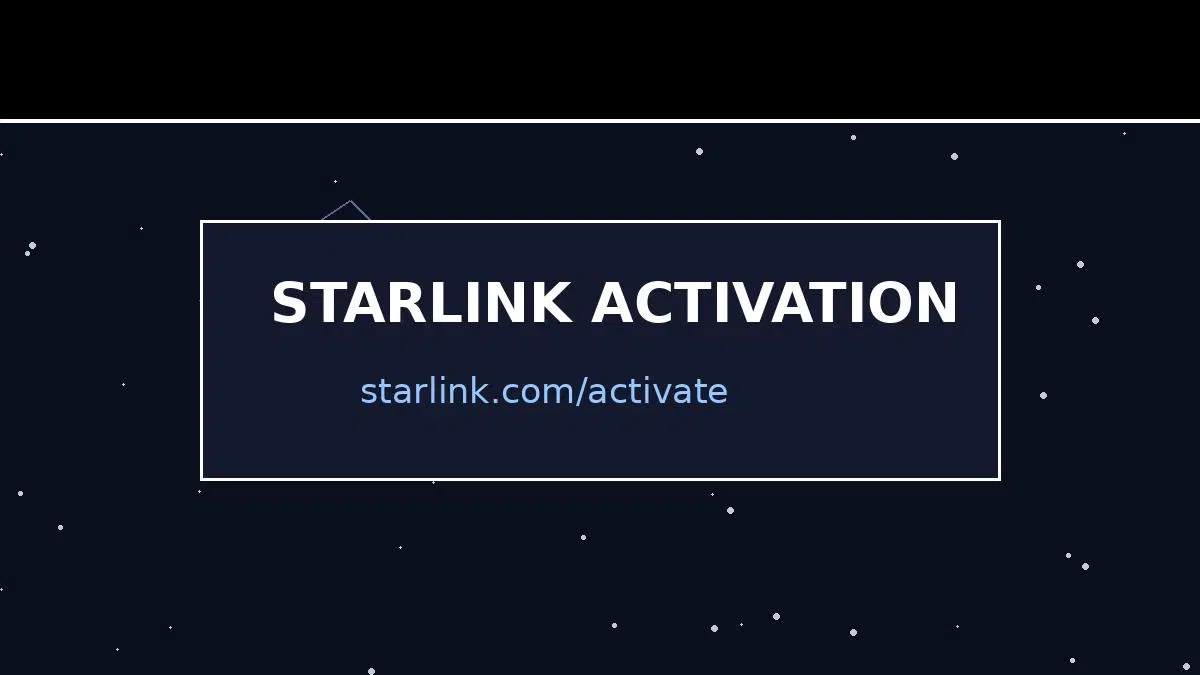 STARLINK ACTIVATION

starlink.com/activate